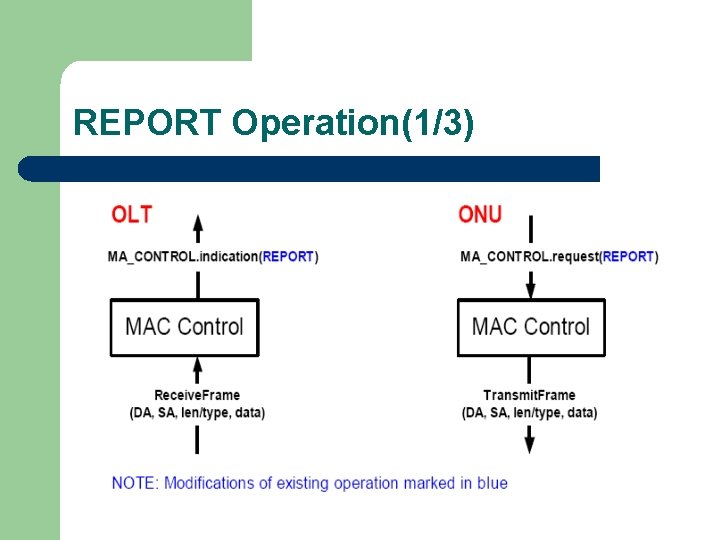 REPORT Operation(1/3)

OLT

MA_CONTROL.indication(REPORT)

MAC Control

ReceiveFrame
(DA, SA, len/type, data)

ONU

MA_CONTROL.request(REPORT)

MAC Control

TransmitFrame
(DA, SA, len/type, data)

NOTE: Modifications of existing operation marked in blue